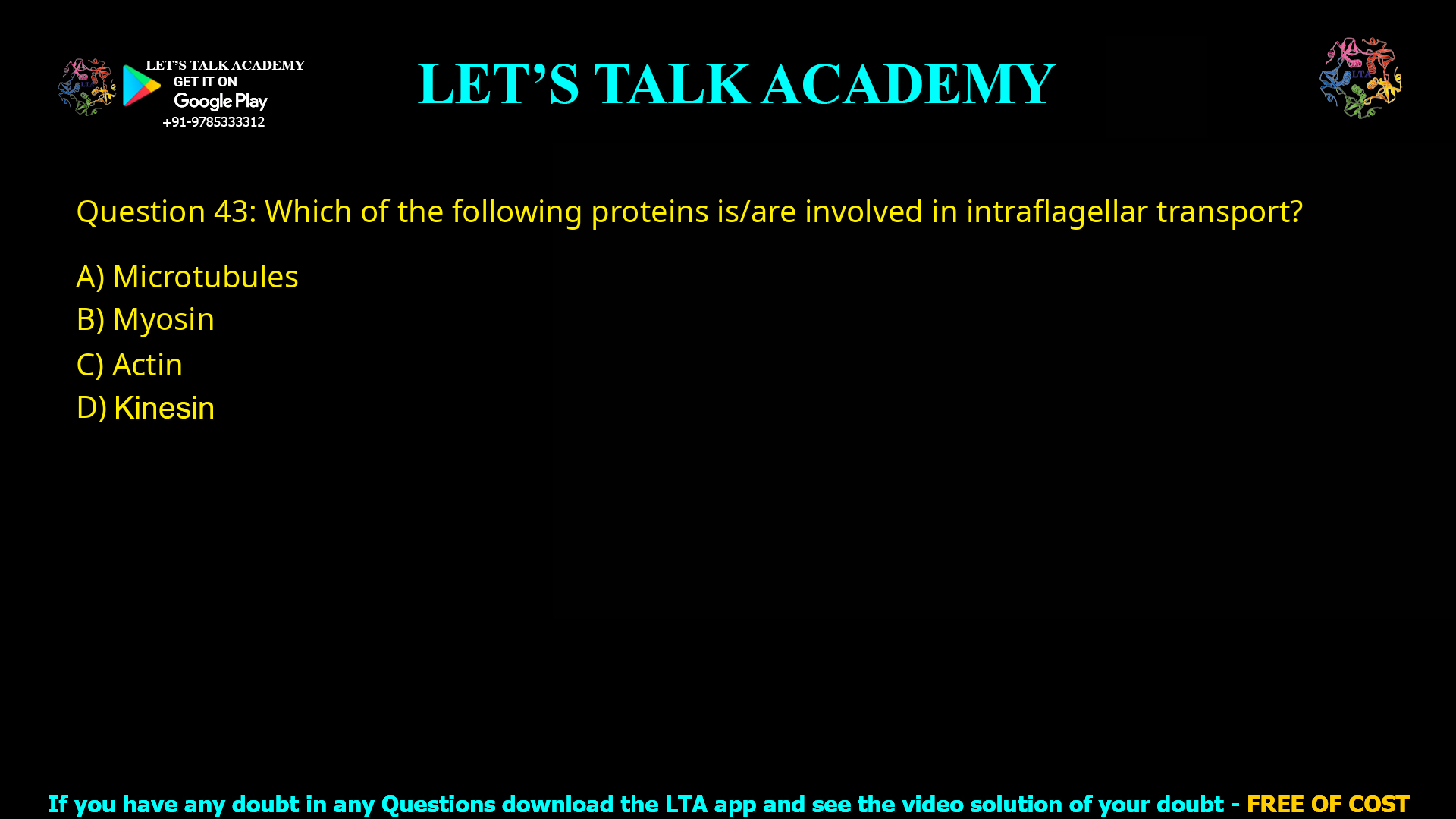 LET'S TALK ACADEMY
GET IT ON
Google Play
+91-9785333312

LET'S TALK ACADEMY

LTA

Question 43: Which of the following proteins is/are involved in intraflagellar transport?

A) Microtubules
B) Myosin
C) Actin
D) Kinesin

If you have any doubt in any Questions download the LTA app and see the video solution of your doubt - FREE OF COST